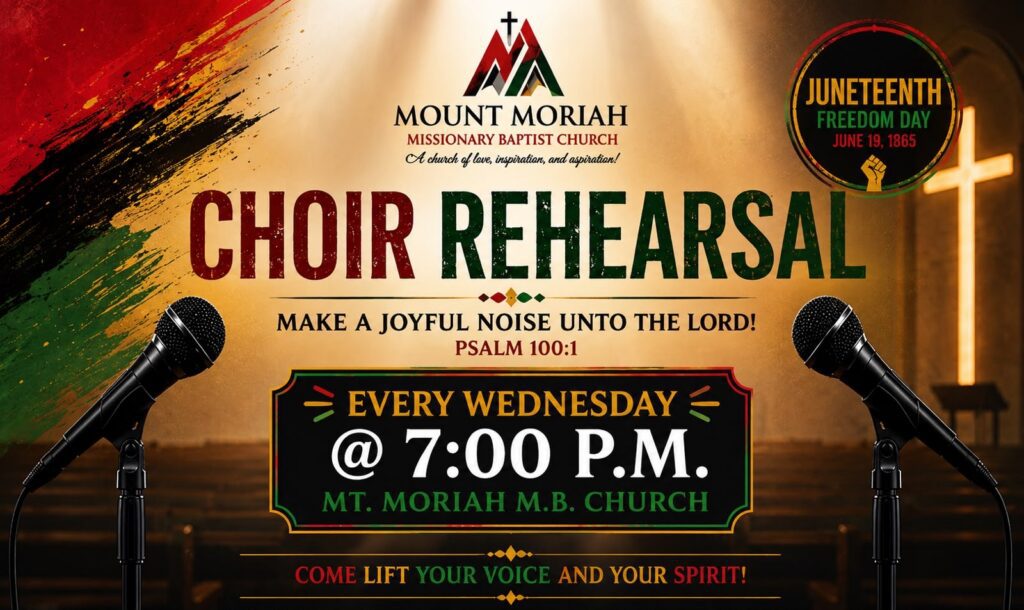 MOUNT MORIAH
MISSIONARY BAPTIST CHURCH
A church of love, inspiration, and aspiration!

JUNETEENTH
FREEDOM DAY
JUNE 19, 1865

CHOIR REHEARSAL

MAKE A JOYFUL NOISE UNTO THE LORD!
PSALM 100:1

EVERY WEDNESDAY
@ 7:00 P.M.
MT. MORIAH M.B. CHURCH

COME LIFT YOUR VOICE AND YOUR SPIRIT!